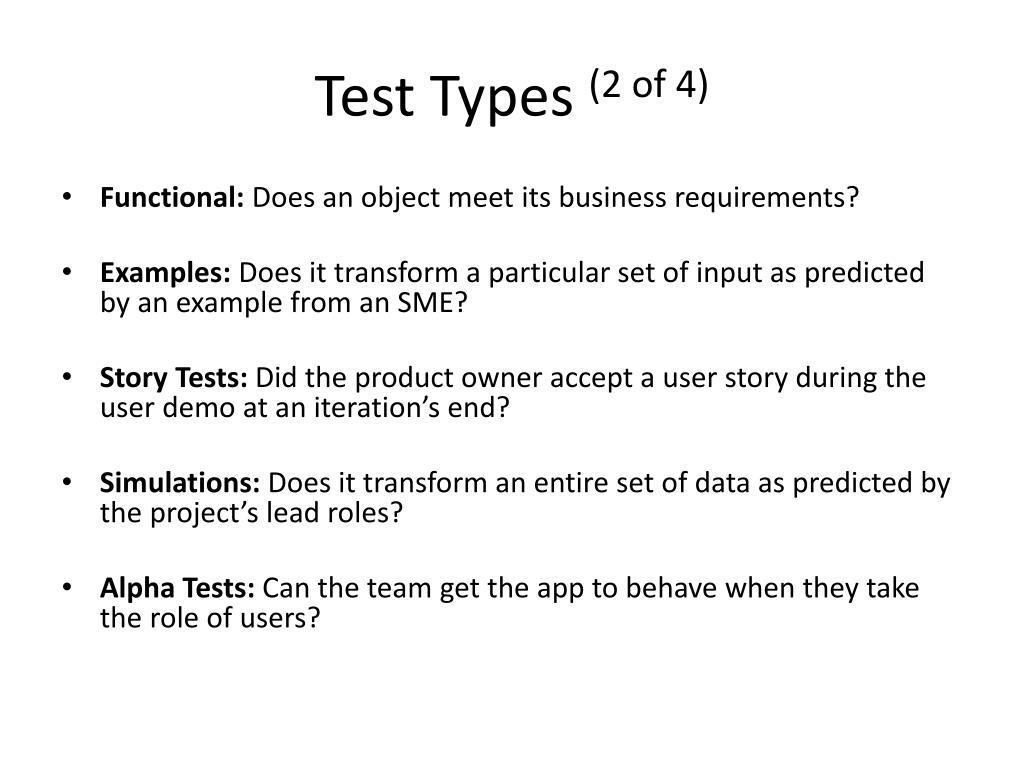 Test Types (2 of 4)

• Functional: Does an object meet its business requirements?

• Examples: Does it transform a particular set of input as predicted by an example from an SME?

• Story Tests: Did the product owner accept a user story during the user demo at an iteration's end?

• Simulations: Does it transform an entire set of data as predicted by the project's lead roles?

• Alpha Tests: Can the team get the app to behave when they take the role of users?